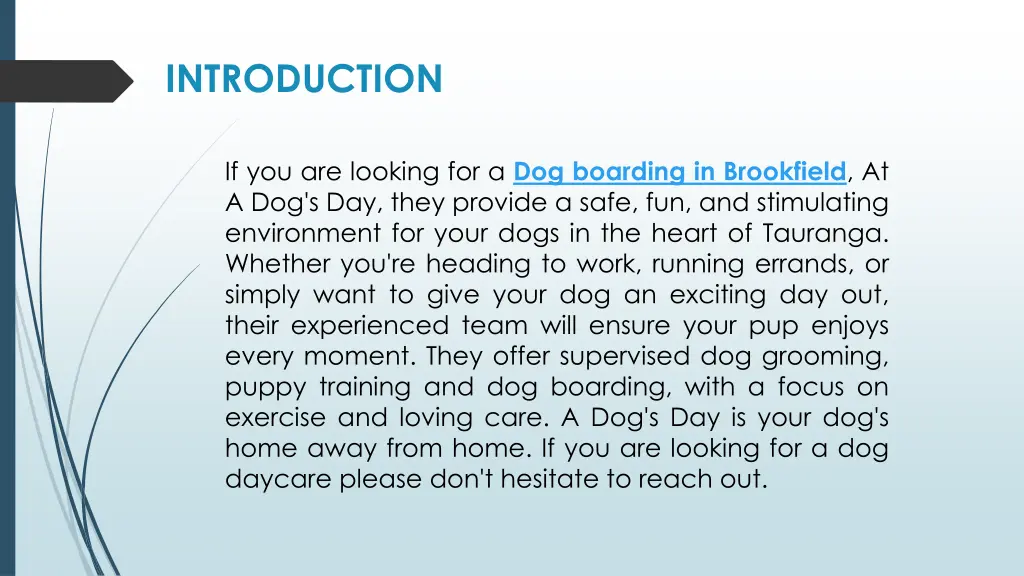 INTRODUCTION

If you are looking for a Dog boarding in Brookfield, At A Dog's Day, they provide a safe, fun, and stimulating environment for your dogs in the heart of Tauranga. Whether you're heading to work, running errands, or simply want to give your dog an exciting day out, their experienced team will ensure your pup enjoys every moment. They offer supervised dog grooming, puppy training and dog boarding, with a focus on exercise and loving care. A Dog's Day is your dog's home away from home. If you are looking for a dog daycare please don't hesitate to reach out.